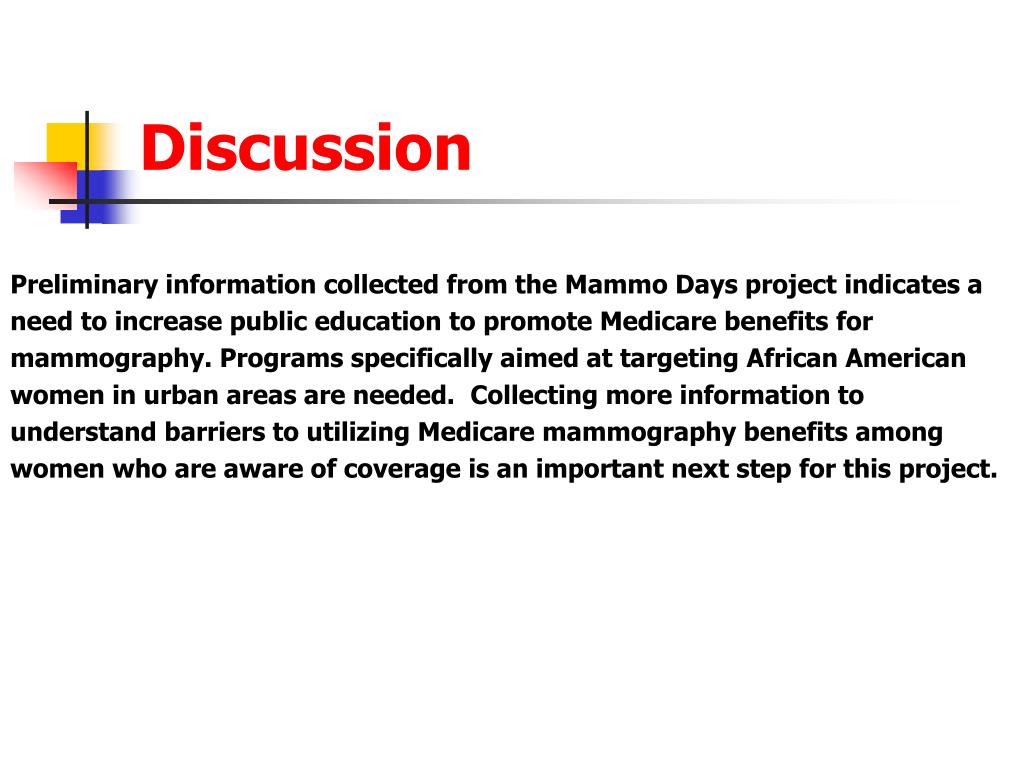 Discussion

Preliminary information collected from the Mammo Days project indicates a need to increase public education to promote Medicare benefits for mammography. Programs specifically aimed at targeting African American women in urban areas are needed.  Collecting more information to understand barriers to utilizing Medicare mammography benefits among women who are aware of coverage is an important next step for this project.